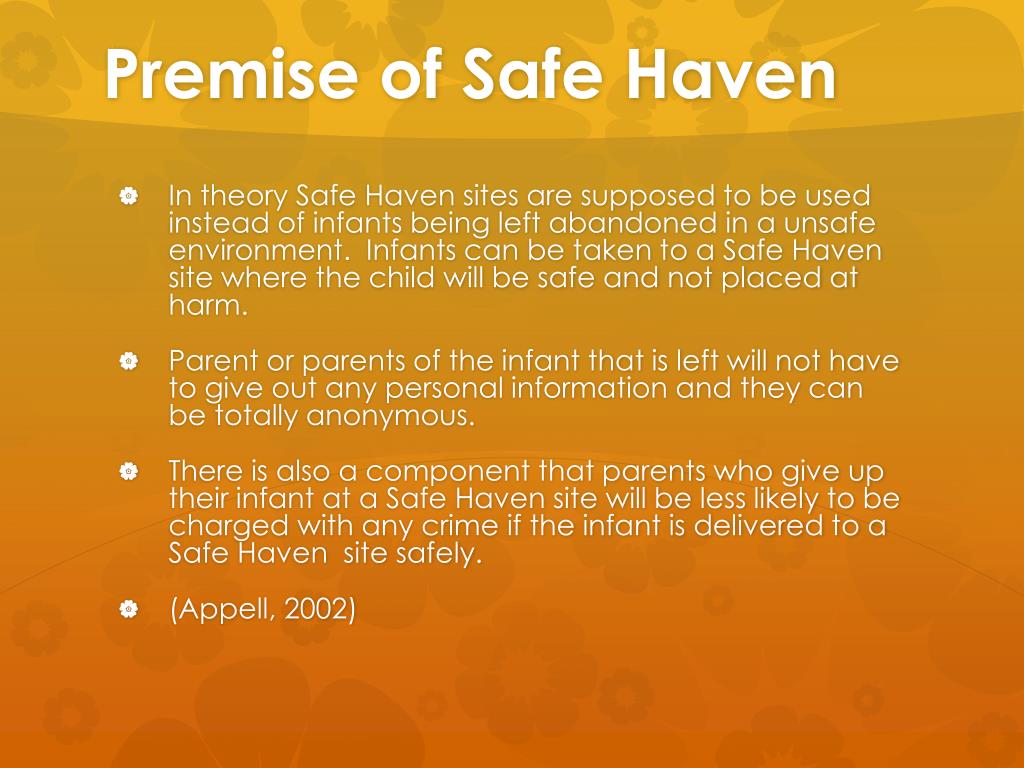 Premise of Safe Haven

In theory Safe Haven sites are supposed to be used instead of infants being left abandoned in a unsafe environment.  Infants can be taken to a Safe Haven site where the child will be safe and not placed at harm.

Parent or parents of the infant that is left will not have to give out any personal information and they can be totally anonymous.

There is also a component that parents who give up their infant at a Safe Haven site will be less likely to be charged with any crime if the infant is delivered to a Safe Haven  site safely.

(Appell, 2002)